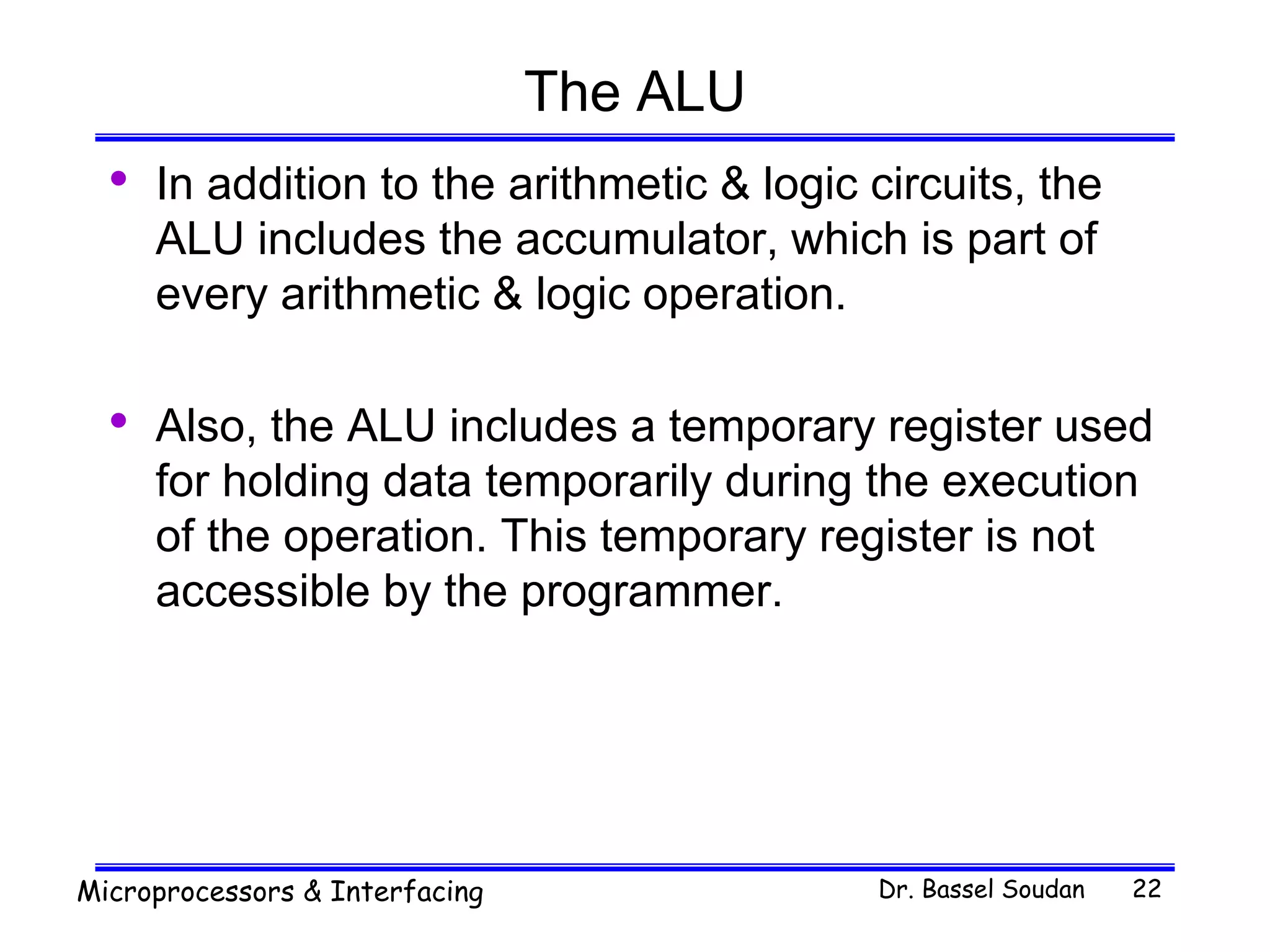 The ALU

• In addition to the arithmetic & logic circuits, the ALU includes the accumulator, which is part of every arithmetic & logic operation.

• Also, the ALU includes a temporary register used for holding data temporarily during the execution of the operation. This temporary register is not accessible by the programmer.

Microprocessors & Interfacing Dr. Bassel Soudan 22